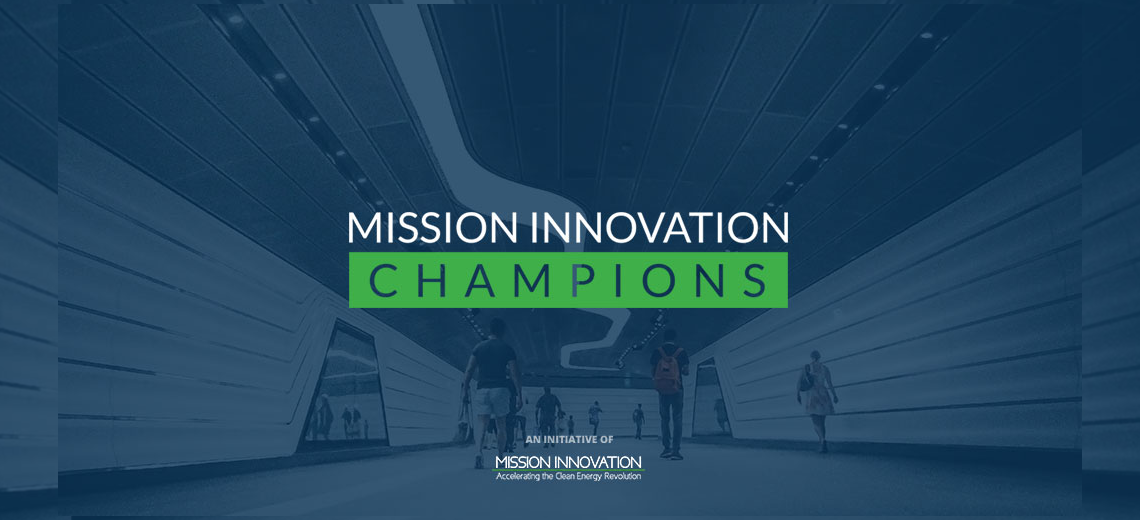 MISSION INNOVATION
CHAMPIONS

AN INITIATIVE OF
MISSION INNOVATION
Accelerating the Clean Energy Revolution